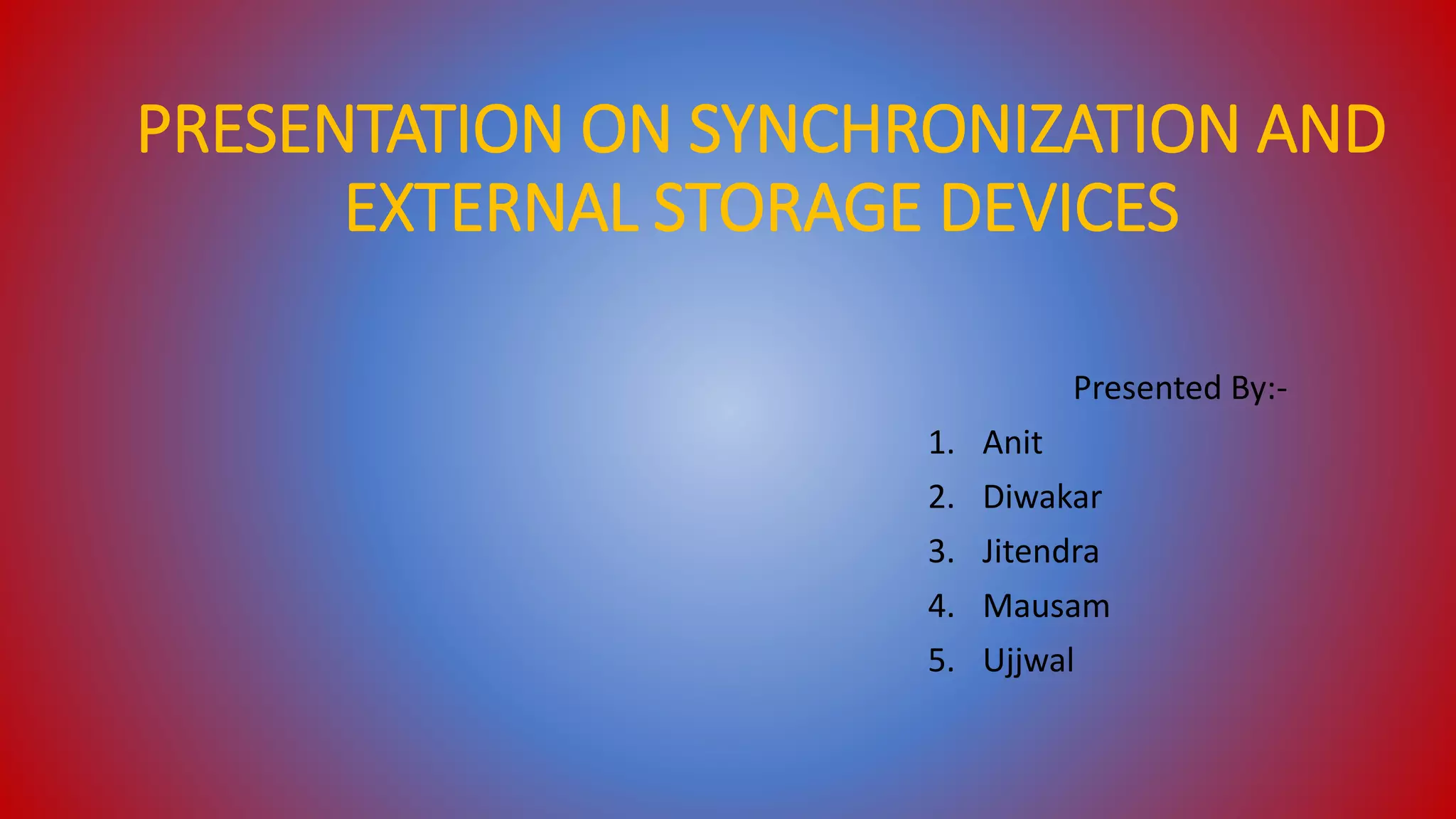 PRESENTATION ON SYNCHRONIZATION AND EXTERNAL STORAGE DEVICES

Presented By:-

1. Anit
2. Diwakar
3. Jitendra
4. Mausam
5. Ujjwal